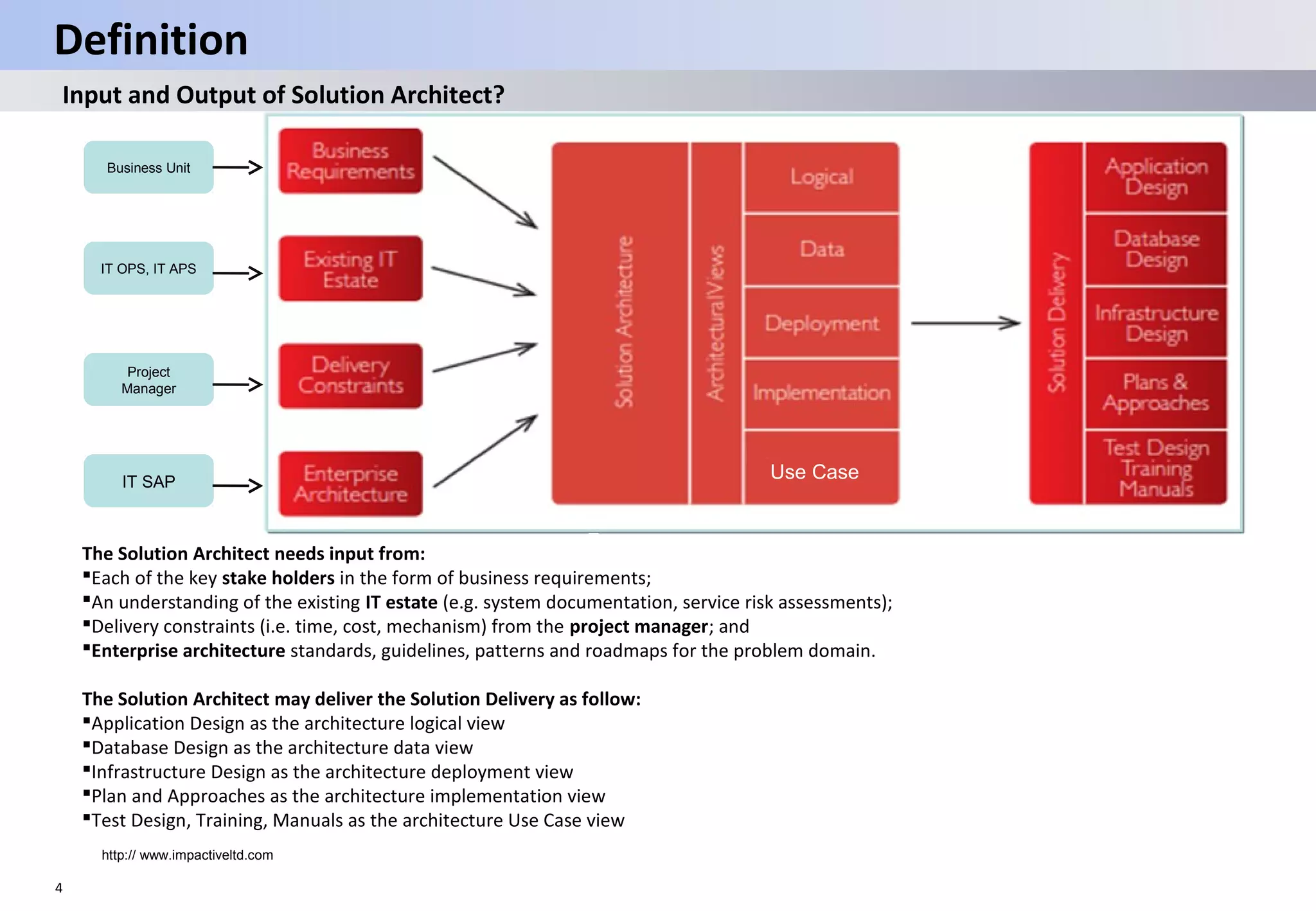 Definition

Input and Output of Solution Architect?

Business Unit
IT OPS, IT APS
Project Manager
IT SAP

Business Requirements
Existing IT Estate
Delivery Constraints
Enterprise Architecture

Solution Architecture
Architectural Views
Logical
Data
Deployment
Implementation
Use Case

Solution Delivery
Application Design
Database Design
Infrastructure Design
Plans & Approaches
Test Design Training Manuals

The Solution Architect needs input from:
▪Each of the key stake holders in the form of business requirements;
▪An understanding of the existing IT estate (e.g. system documentation, service risk assessments);
▪Delivery constraints (i.e. time, cost, mechanism) from the project manager; and
▪Enterprise architecture standards, guidelines, patterns and roadmaps for the problem domain.

The Solution Architect may deliver the Solution Delivery as follow:
▪Application Design as the architecture logical view
▪Database Design as the architecture data view
▪Infrastructure Design as the architecture deployment view
▪Plan and Approaches as the architecture implementation view
▪Test Design, Training, Manuals as the architecture Use Case view

http:// www.impactiveltd.com

4